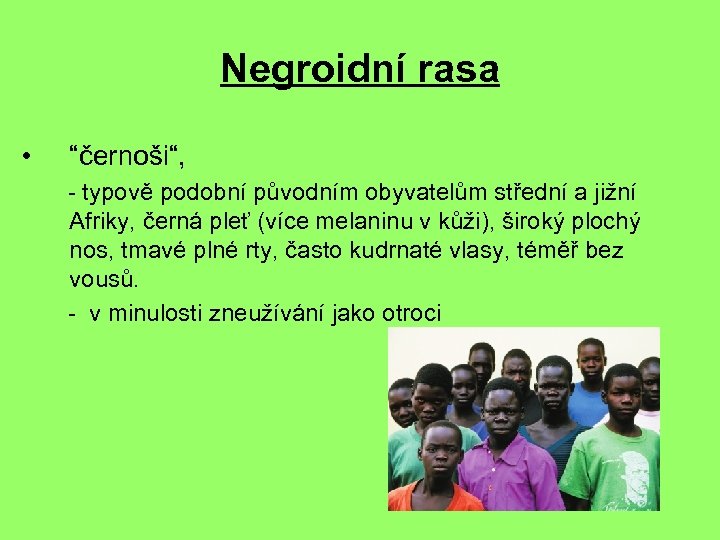 Negroidní rasa

• “černoši“,

- typově podobní původním obyvatelům střední a jižní Afriky, černá pleť (více melaninu v kůži), široký plochý nos, tmavé plné rty, často kudrnaté vlasy, téměř bez vousů.

- v minulosti zneužívání jako otroci